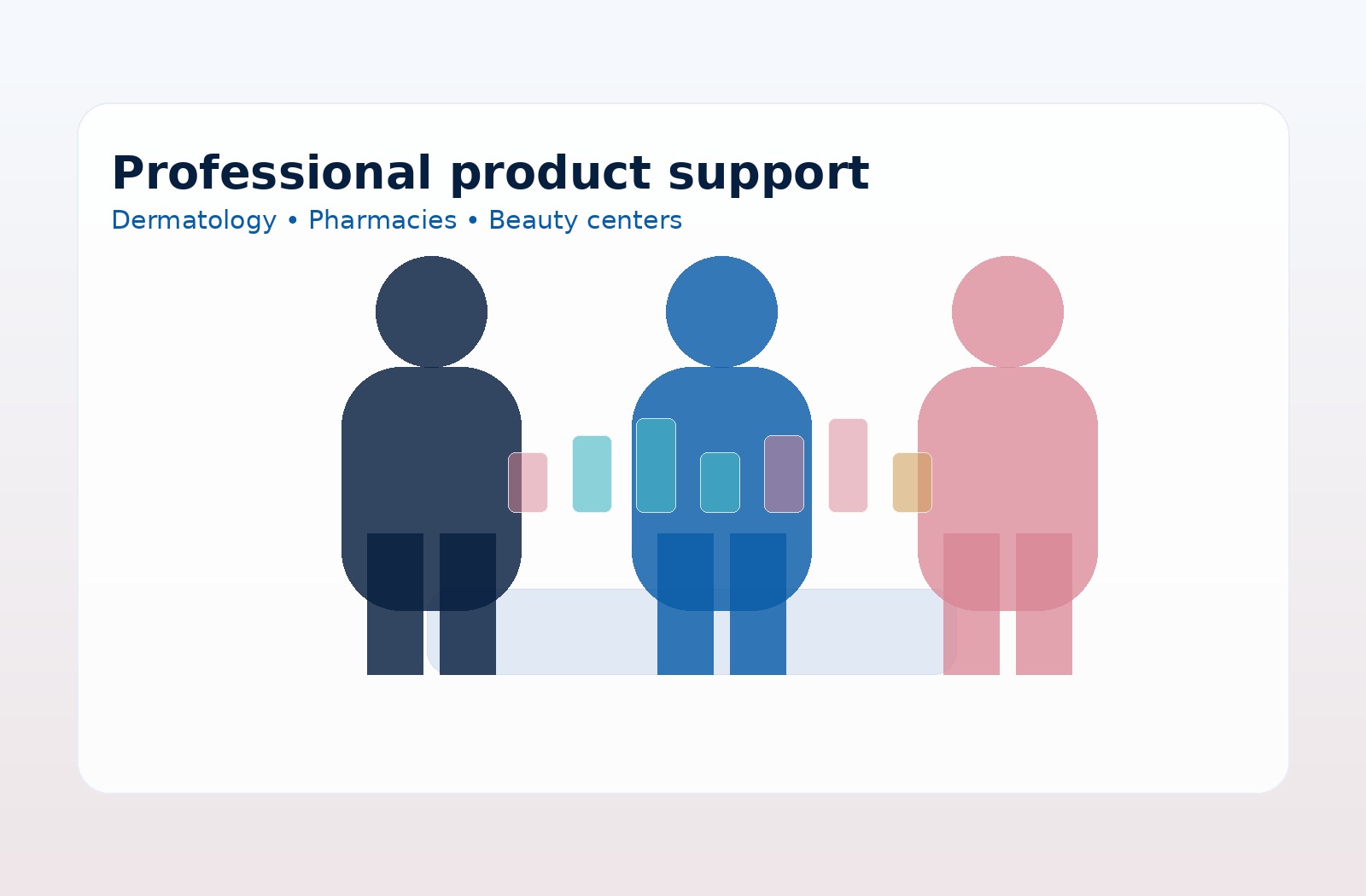 Professional product support

Dermatology • Pharmacies • Beauty centers